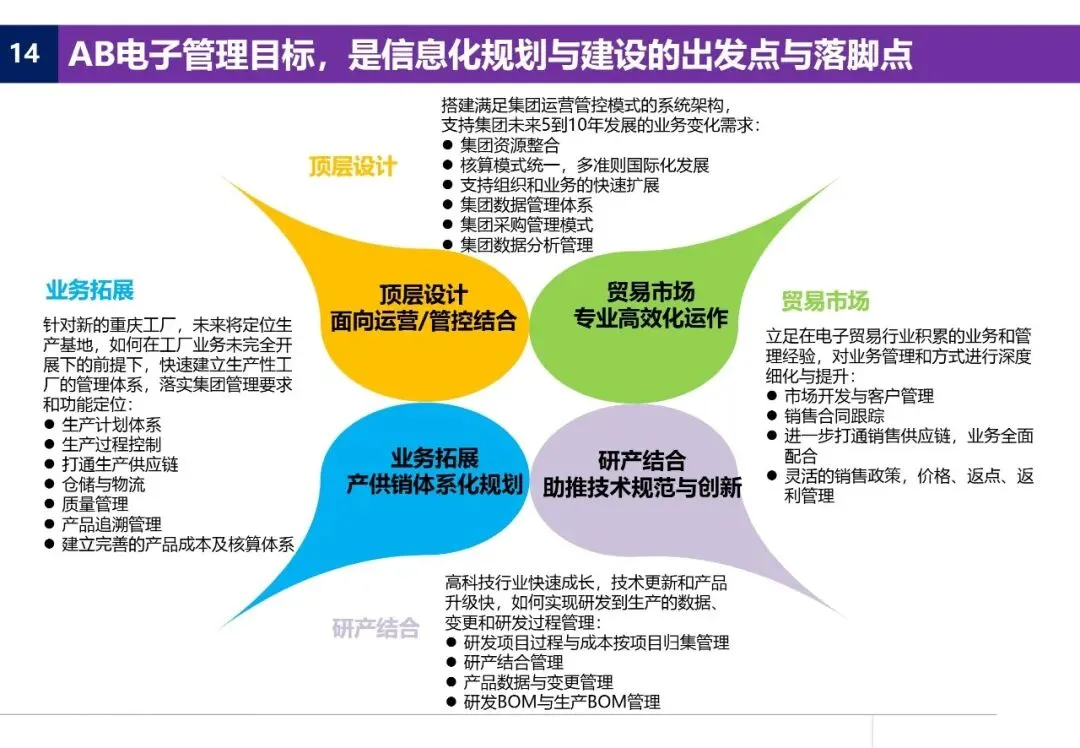 14 AB电子管理目标，是信息化规划与建设的出发点与落脚点

顶层设计

搭建满足集团运营管控模式的系统架构，支持集团未来5到10年发展的业务变化需求：
● 集团资源整合
● 核算模式统一，多准则国际化发展
● 支持组织和业务的快速扩展
● 集团数据管理体系
● 集团采购管理模式
● 集团数据分析管理

业务拓展

针对新的重庆工厂，未来将定位生产基地，如何在工厂业务未完全开展下的前提下，快速建立生产性工厂的管理体系，落实集团管理要求和功能定位：
● 生产计划体系
● 生产过程控制
● 打通生产供应链
● 仓储与物流
● 质量管理
● 产品追溯管理
● 建立完善的产品成本及核算体系

顶层设计
面向运营/管控结合

贸易市场
专业高效化运作

业务拓展
产供销体系化规划

研产结合
助推技术规范与创新

贸易市场

立足在电子贸易行业积累的业务和管理经验，对业务管理和方式进行深度细化与提升：
● 市场开发与客户管理
● 销售合同跟踪
● 进一步打通销售供应链，业务全面配合
● 灵活的销售政策，价格、返点、返利管理

研产结合

高科技行业快速成长，技术更新和产品升级快，如何实现研发到生产的数据、变更和研发过程管理：
● 研发项目过程与成本按项目归集管理
● 研产结合管理
● 产品数据与变更管理
● 研发BOM与生产BOM管理